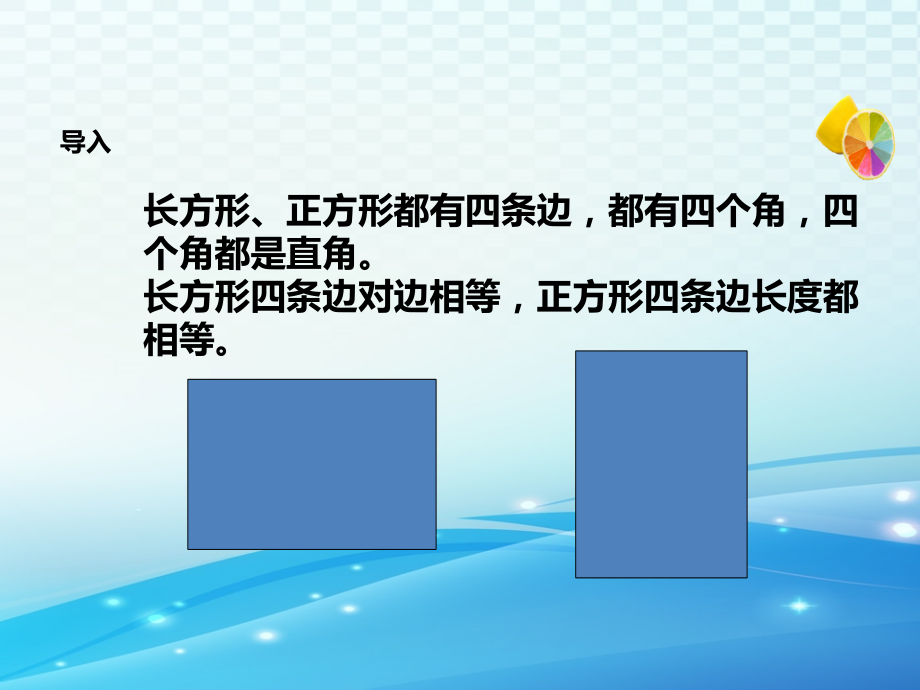 导入

长方形、正方形都有四条边，都有四个角，四个角都是直角。
长方形四条边对边相等，正方形四条边长度都相等。